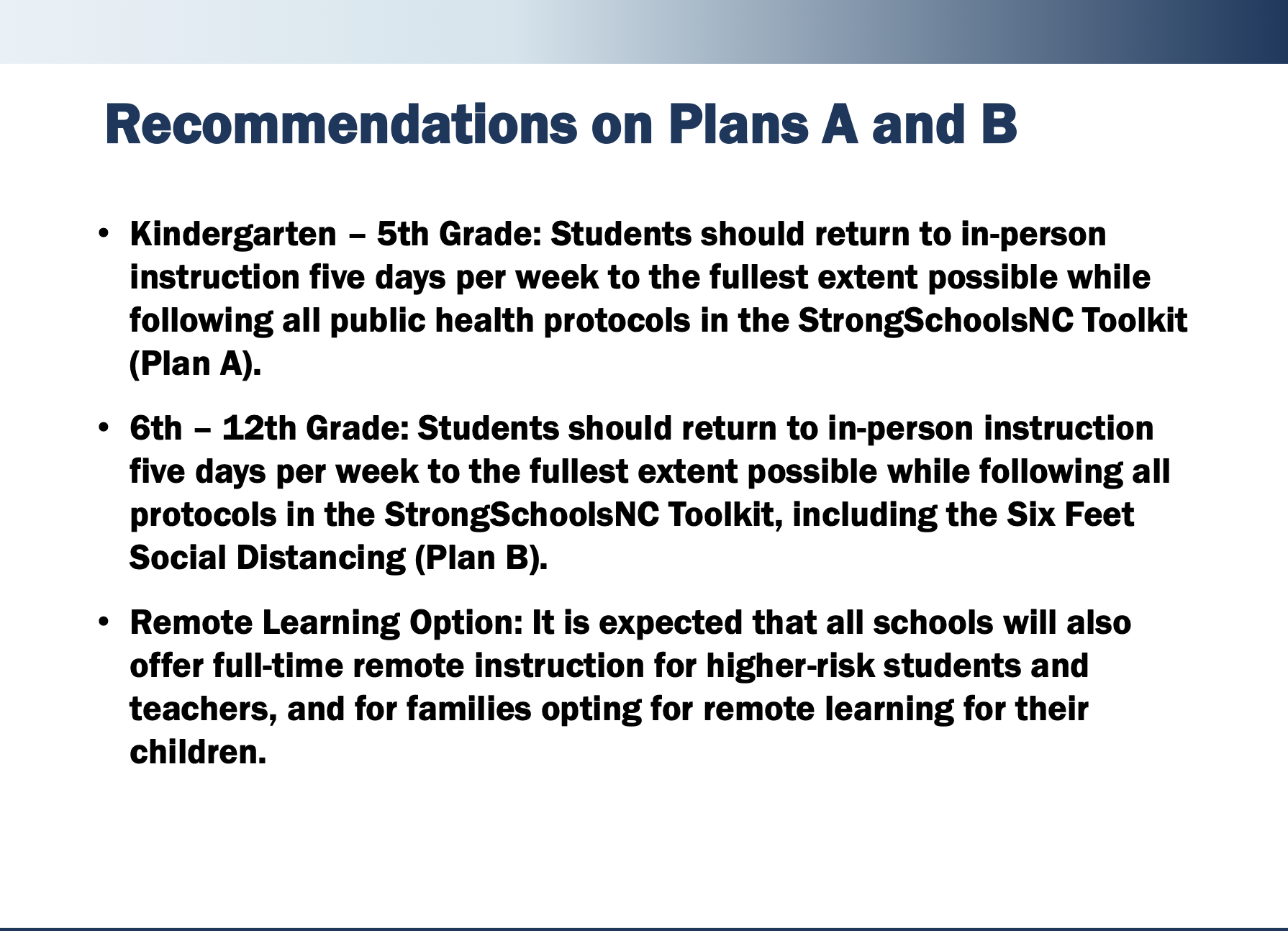 Recommendations on Plans A and B

• Kindergarten – 5th Grade: Students should return to in-person instruction five days per week to the fullest extent possible while following all public health protocols in the StrongSchoolsNC Toolkit (Plan A).

• 6th – 12th Grade: Students should return to in-person instruction five days per week to the fullest extent possible while following all protocols in the StrongSchoolsNC Toolkit, including the Six Feet Social Distancing (Plan B).

• Remote Learning Option: It is expected that all schools will also offer full-time remote instruction for higher-risk students and teachers, and for families opting for remote learning for their children.